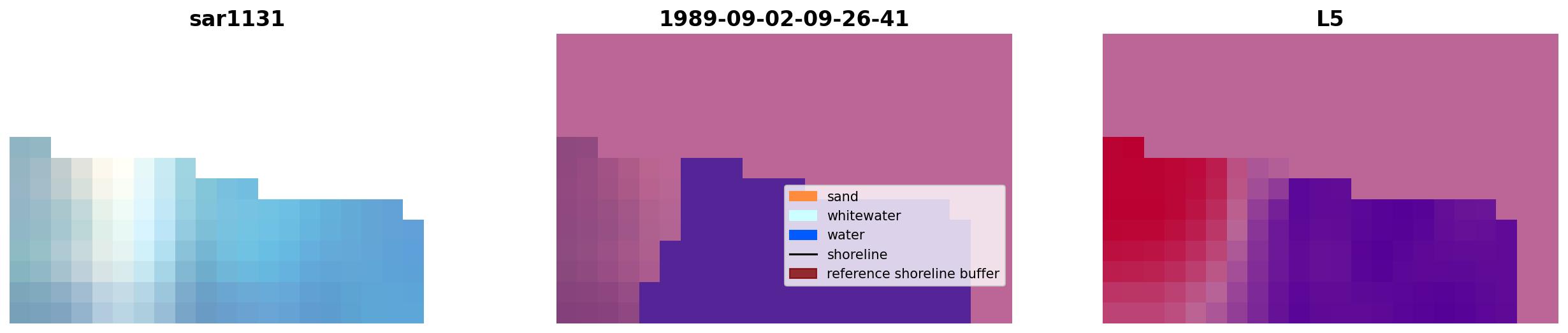 sar1131

1989-09-02-09-26-41

sand
whitewater
water
shoreline
reference shoreline buffer

L5